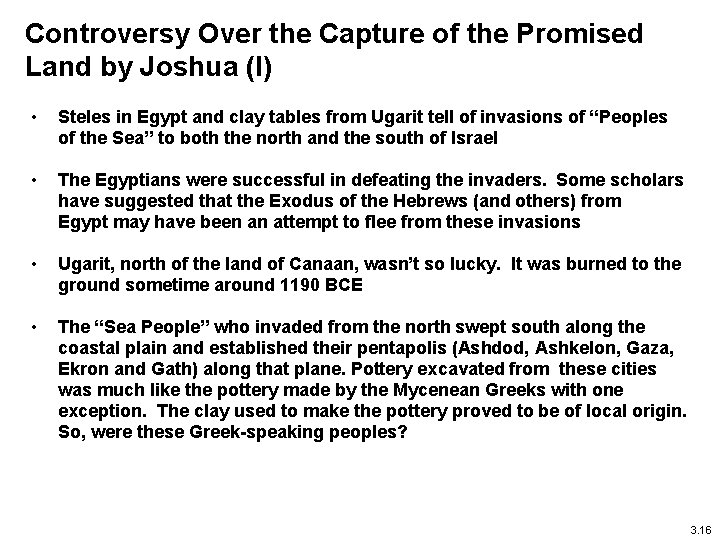 Controversy Over the Capture of the Promised Land by Joshua (I)

• Steles in Egypt and clay tables from Ugarit tell of invasions of “Peoples of the Sea” to both the north and the south of Israel

• The Egyptians were successful in defeating the invaders. Some scholars have suggested that the Exodus of the Hebrews (and others) from Egypt may have been an attempt to flee from these invasions

• Ugarit, north of the land of Canaan, wasn’t so lucky. It was burned to the ground sometime around 1190 BCE

• The “Sea People” who invaded from the north swept south along the coastal plain and established their pentapolis (Ashdod, Ashkelon, Gaza, Ekron and Gath) along that plane. Pottery excavated from these cities was much like the pottery made by the Mycenean Greeks with one exception. The clay used to make the pottery proved to be of local origin. So, were these Greek-speaking peoples?

3.16